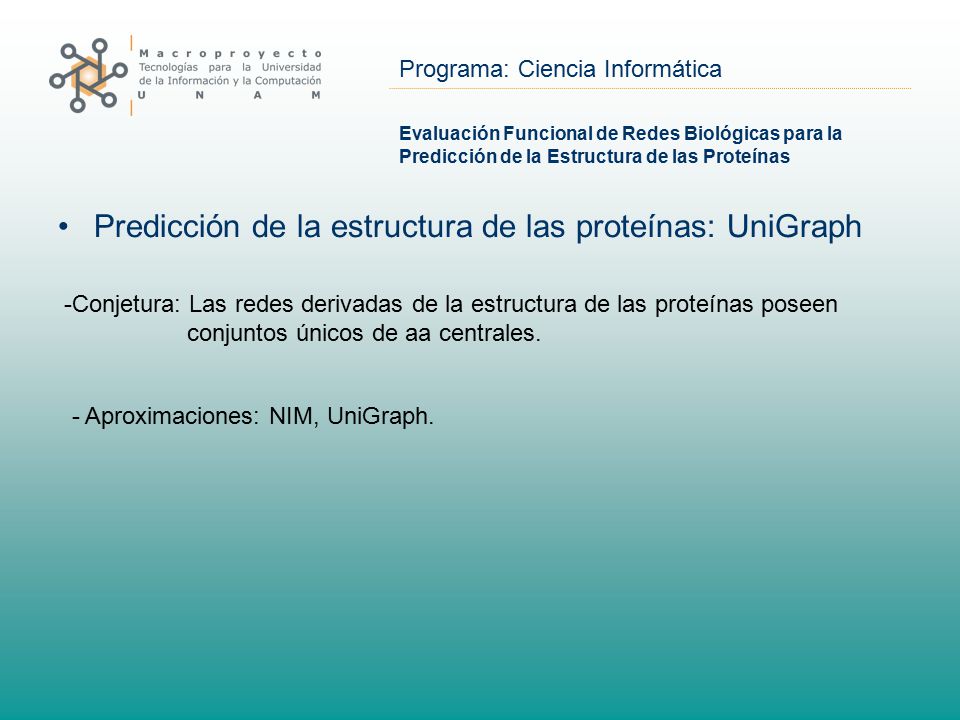 Macroproyecto
Tecnologías para la Universidad de la Información y la Computación
U N A M

Programa: Ciencia Informática

Evaluación Funcional de Redes Biológicas para la Predicción de la Estructura de las Proteínas

• Predicción de la estructura de las proteínas: UniGraph

-Conjetura: Las redes derivadas de la estructura de las proteínas poseen conjuntos únicos de aa centrales.

- Aproximaciones: NIM, UniGraph.